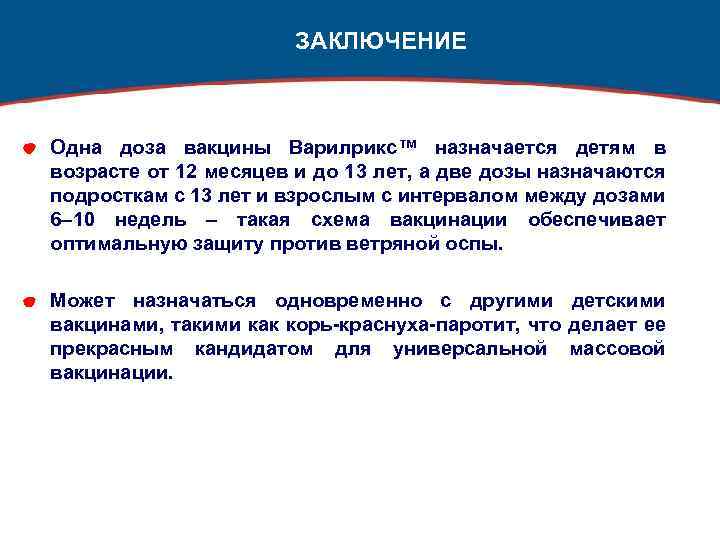 ЗАКЛЮЧЕНИЕ

Одна доза вакцины Варилрикс™ назначается детям в возрасте от 12 месяцев и до 13 лет, а две дозы назначаются подросткам с 13 лет и взрослым с интервалом между дозами 6–10 недель – такая схема вакцинации обеспечивает оптимальную защиту против ветряной оспы.

Может назначаться одновременно с другими детскими вакцинами, такими как корь-краснуха-паротит, что делает ее прекрасным кандидатом для универсальной массовой вакцинации.